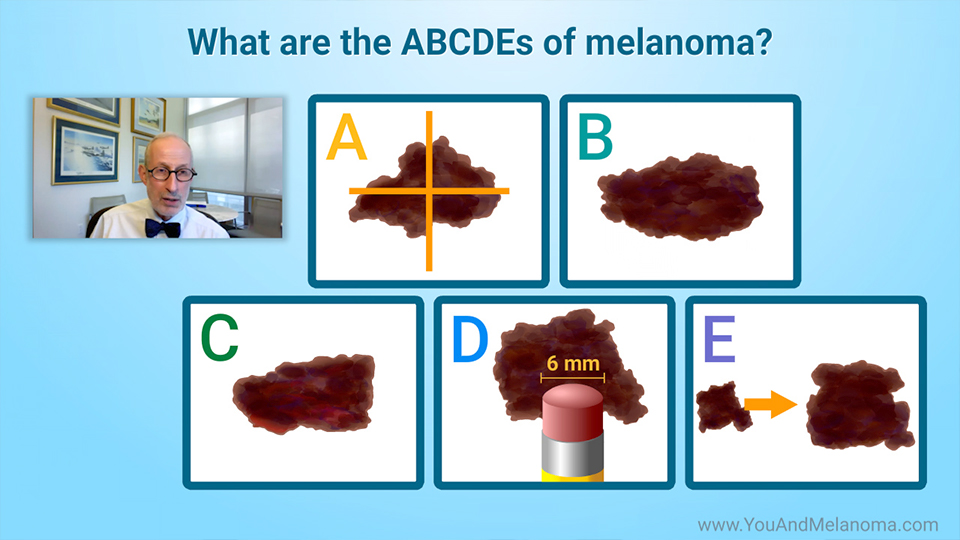 What are the ABCDEs of melanoma?

A

B

C

D

6 mm

E

www.YouAndMelanoma.com